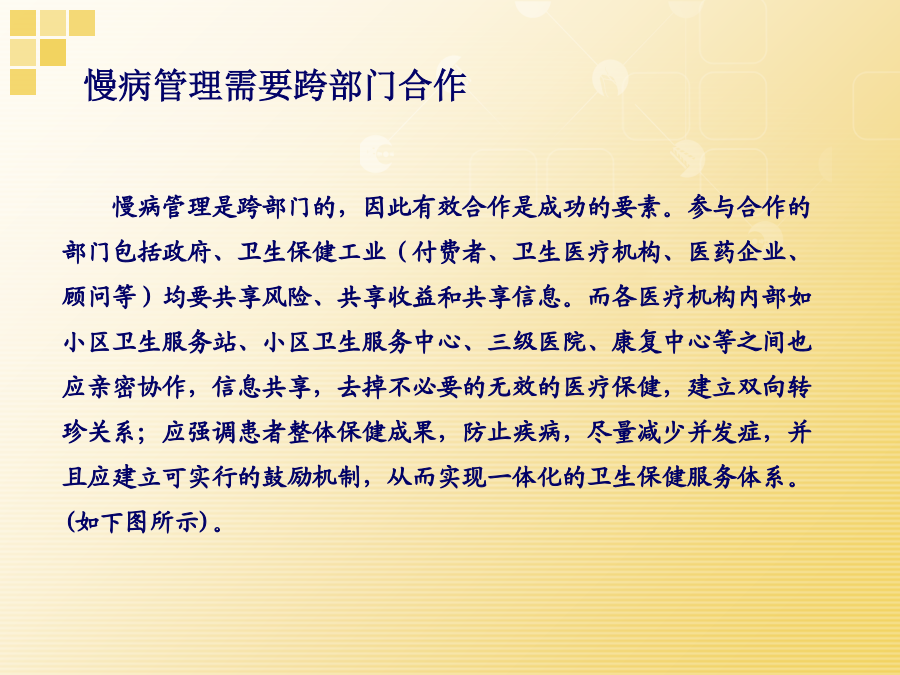 慢病管理需要跨部门合作

慢病管理是跨部门的，因此有效合作是成功的要素。参与合作的部门包括政府、卫生保健工业（付费者、卫生医疗机构、医药企业、顾问等）均要共享风险、共享收益和共享信息。而各医疗机构内部如小区卫生服务站、小区卫生服务中心、三级医院、康复中心等之间也应亲密协作，信息共享，去掉不必要的无效的医疗保健，建立双向转珍关系；应强调患者整体保健成果，防止疾病，尽量减少并发症，并且应建立可实行的鼓励机制，从而实现一体化的卫生保健服务体系。(如下图所示)。